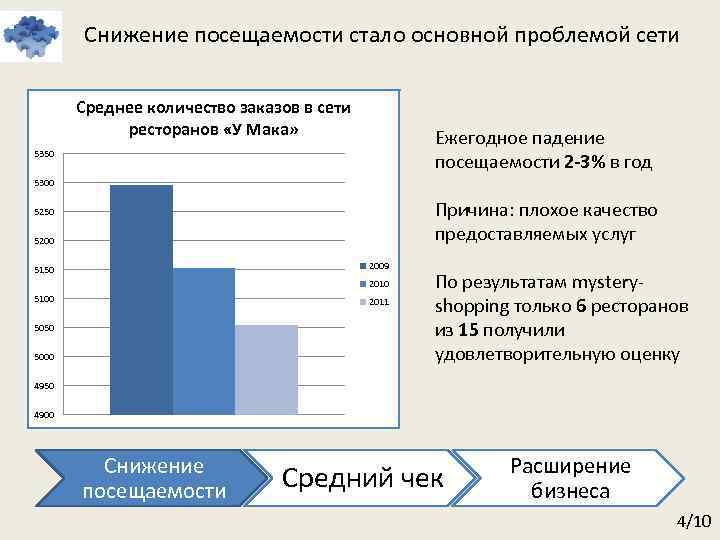 Снижение посещаемости стало основной проблемой сети

Среднее количество заказов в сети ресторанов «У Мака»

5350
5300
5250
5200
5150
5100
5050
5000
4950
4900

2009
2010
2011

Ежегодное падение посещаемости 2-3% в год

Причина: плохое качество предоставляемых услуг

По результатам mystery-shopping только 6 ресторанов из 15 получили удовлетворительную оценку

Снижение посещаемости

Средний чек

Расширение бизнеса

4/10